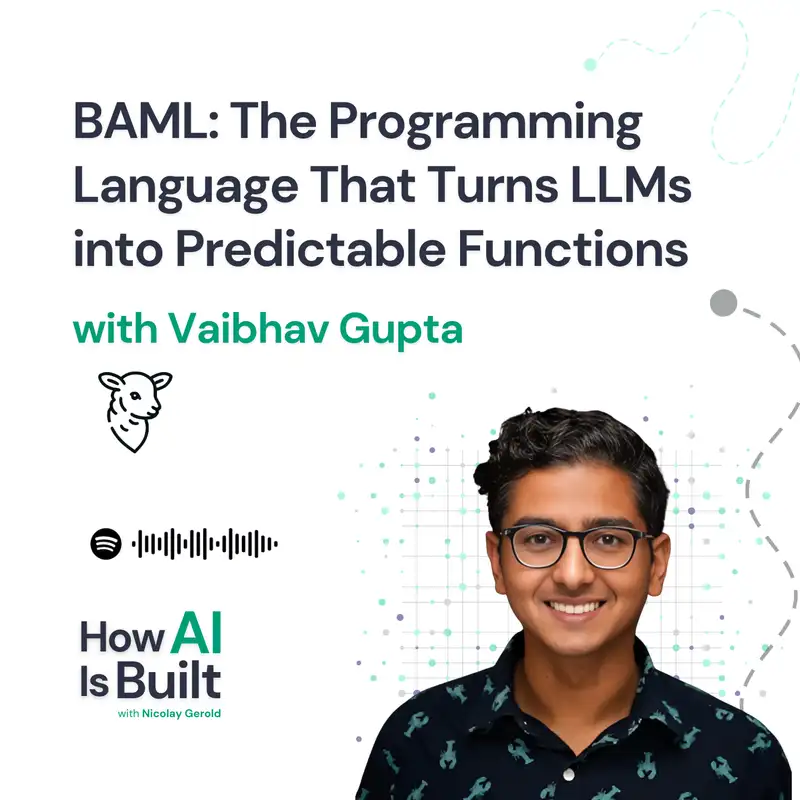 BAML: The Programming Language That Turns LLMs into Predictable Functions

with Vaibhav Gupta

How AI Is Built
with Nicolay Gerold